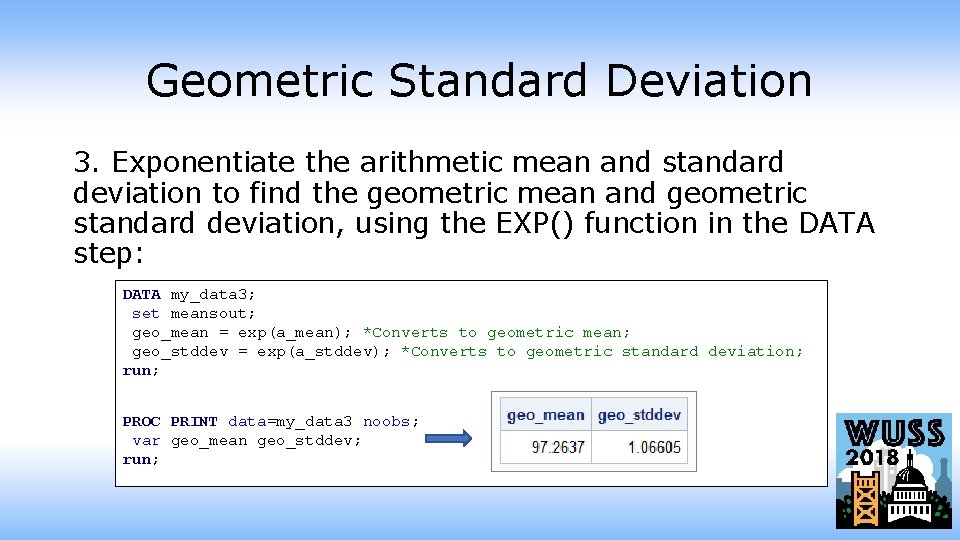 Geometric Standard Deviation

3. Exponentiate the arithmetic mean and standard deviation to find the geometric mean and geometric standard deviation, using the EXP() function in the DATA step:

DATA my_data3;
 set meansout;
 geo_mean = exp(a_mean); *Converts to geometric mean;
 geo_stddev = exp(a_stddev); *Converts to geometric standard deviation;
run;

PROC PRINT data=my_data3 noobs;
 var geo_mean geo_stddev;
run;

| geo_mean | geo_stddev |
|---|---|
| 97.2637 | 1.06605 |

WUSS 2018